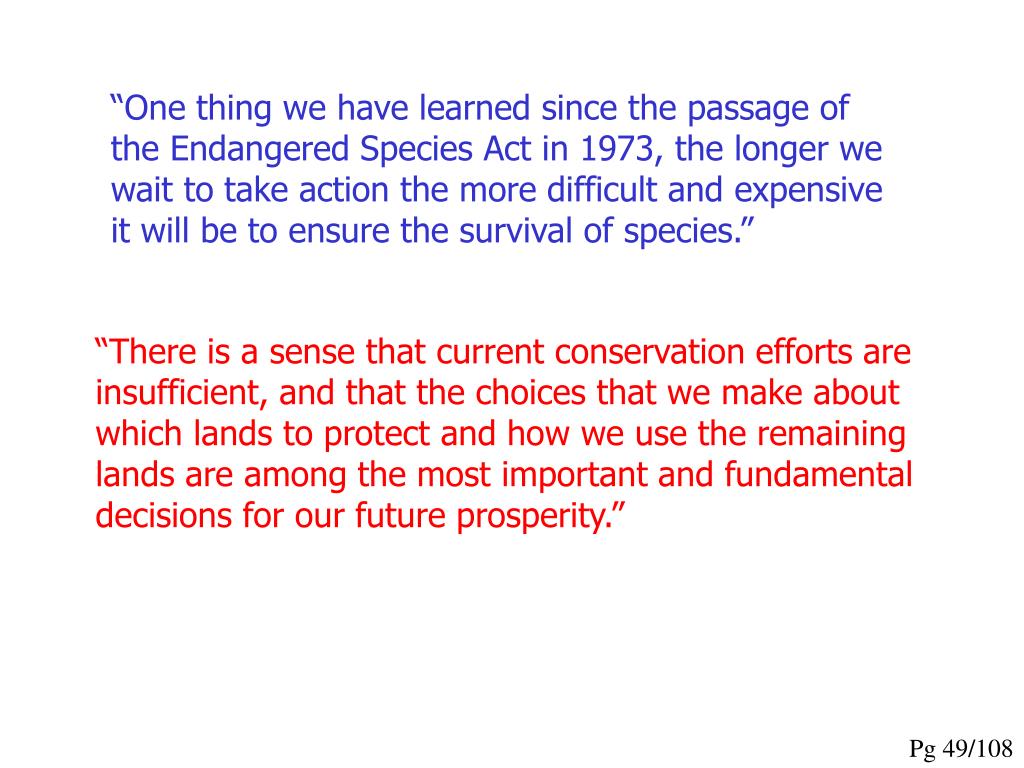 “One thing we have learned since the passage of the Endangered Species Act in 1973, the longer we wait to take action the more difficult and expensive it will be to ensure the survival of species.”

“There is a sense that current conservation efforts are insufficient, and that the choices that we make about which lands to protect and how we use the remaining lands are among the most important and fundamental decisions for our future prosperity.”

Pg 49/108